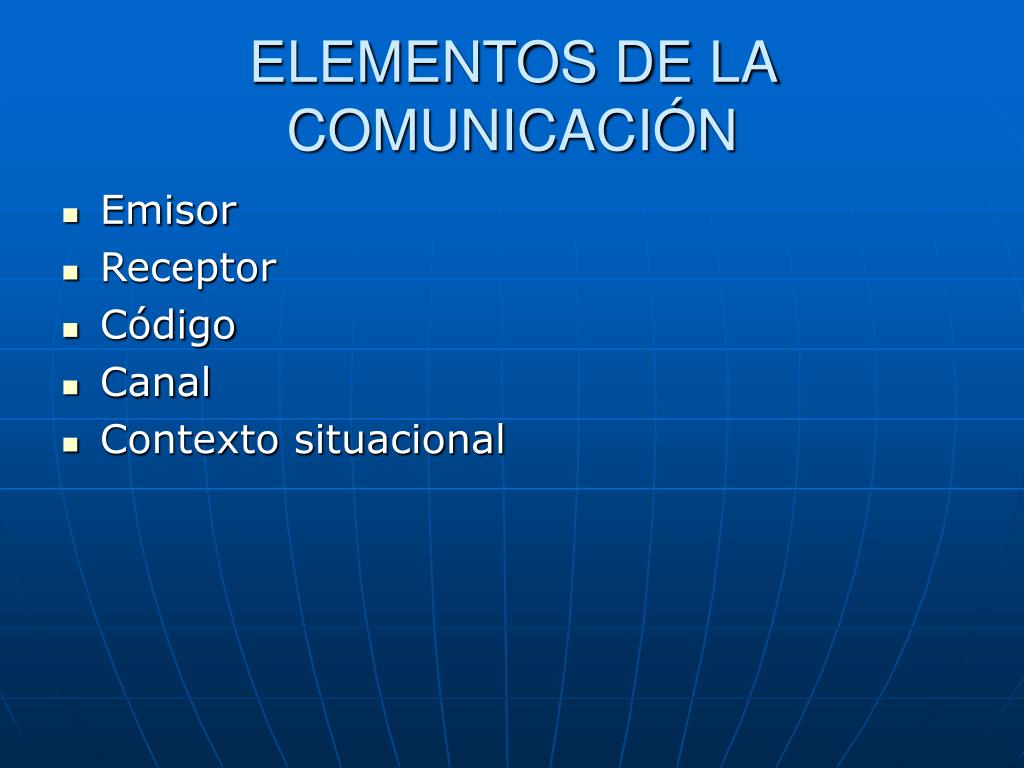 ELEMENTOS DE LA COMUNICACIÓN

- Emisor
- Receptor
- Código
- Canal
- Contexto situacional